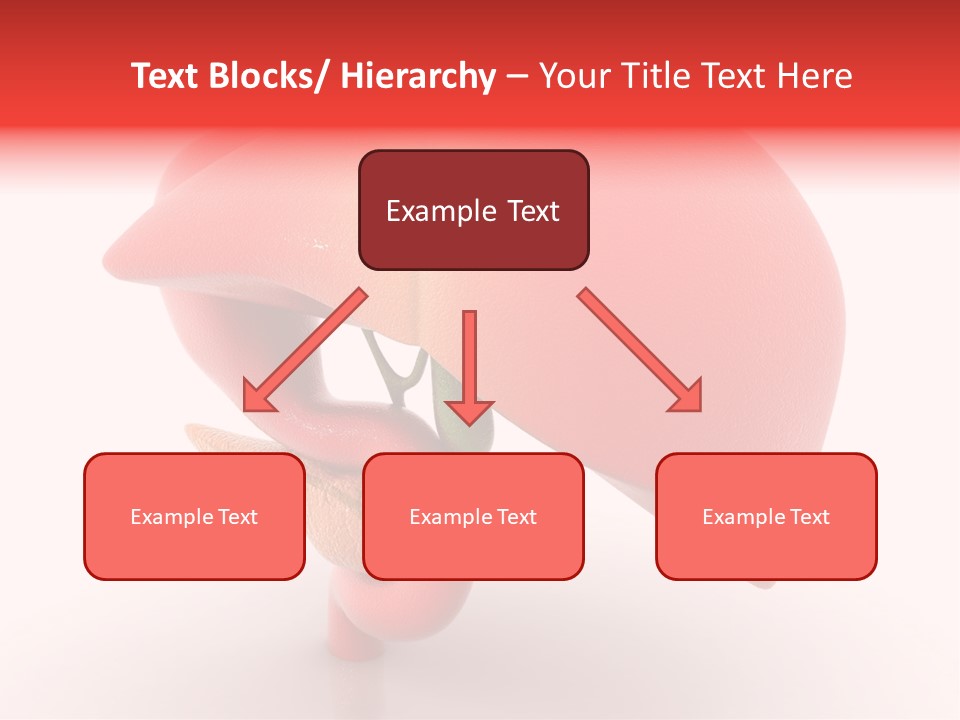 Text Blocks/ Hierarchy – Your Title Text Here

Example Text

Example Text

Example Text

Example Text